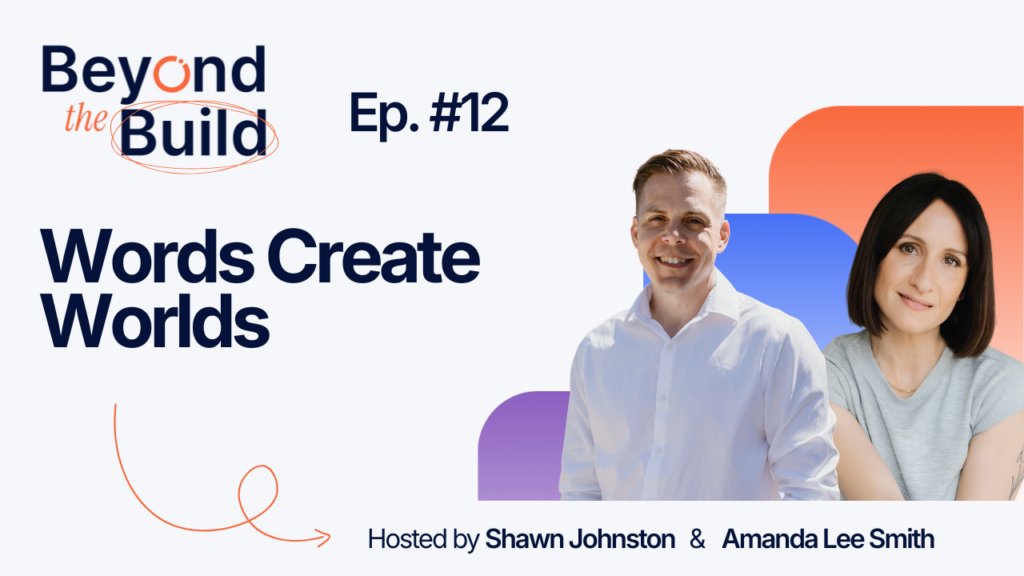 Beyond the Build

Ep. #12

Words Create Worlds

Hosted by Shawn Johnston & Amanda Lee Smith